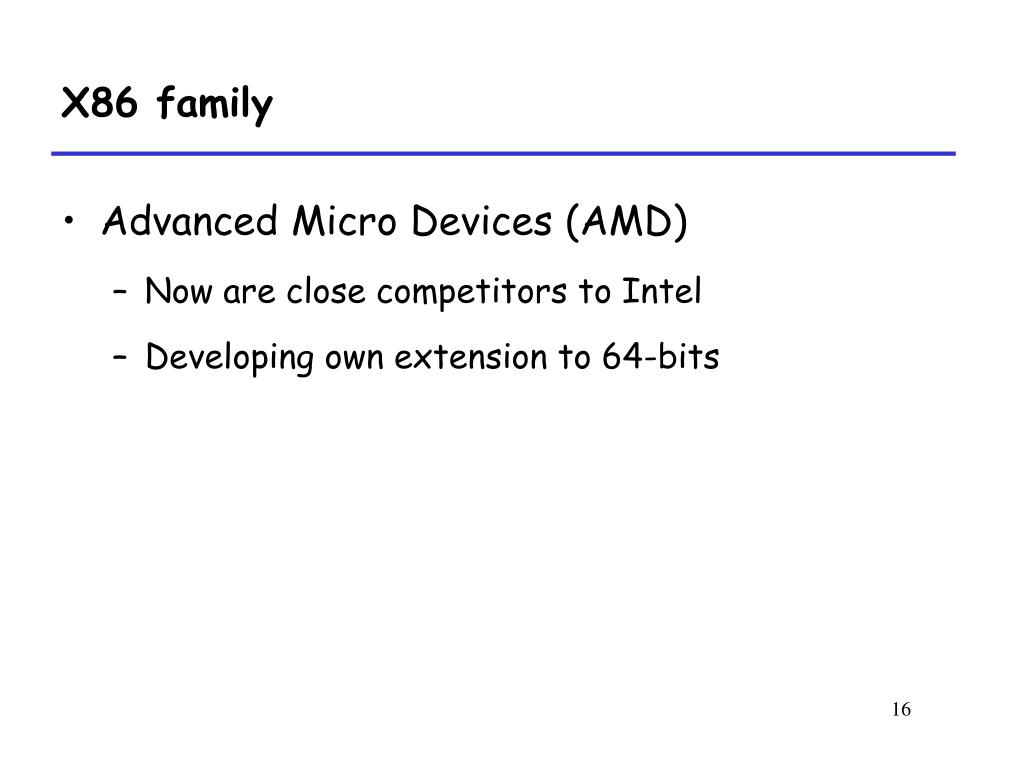 X86 family

• Advanced Micro Devices (AMD)

– Now are close competitors to Intel

– Developing own extension to 64-bits

16